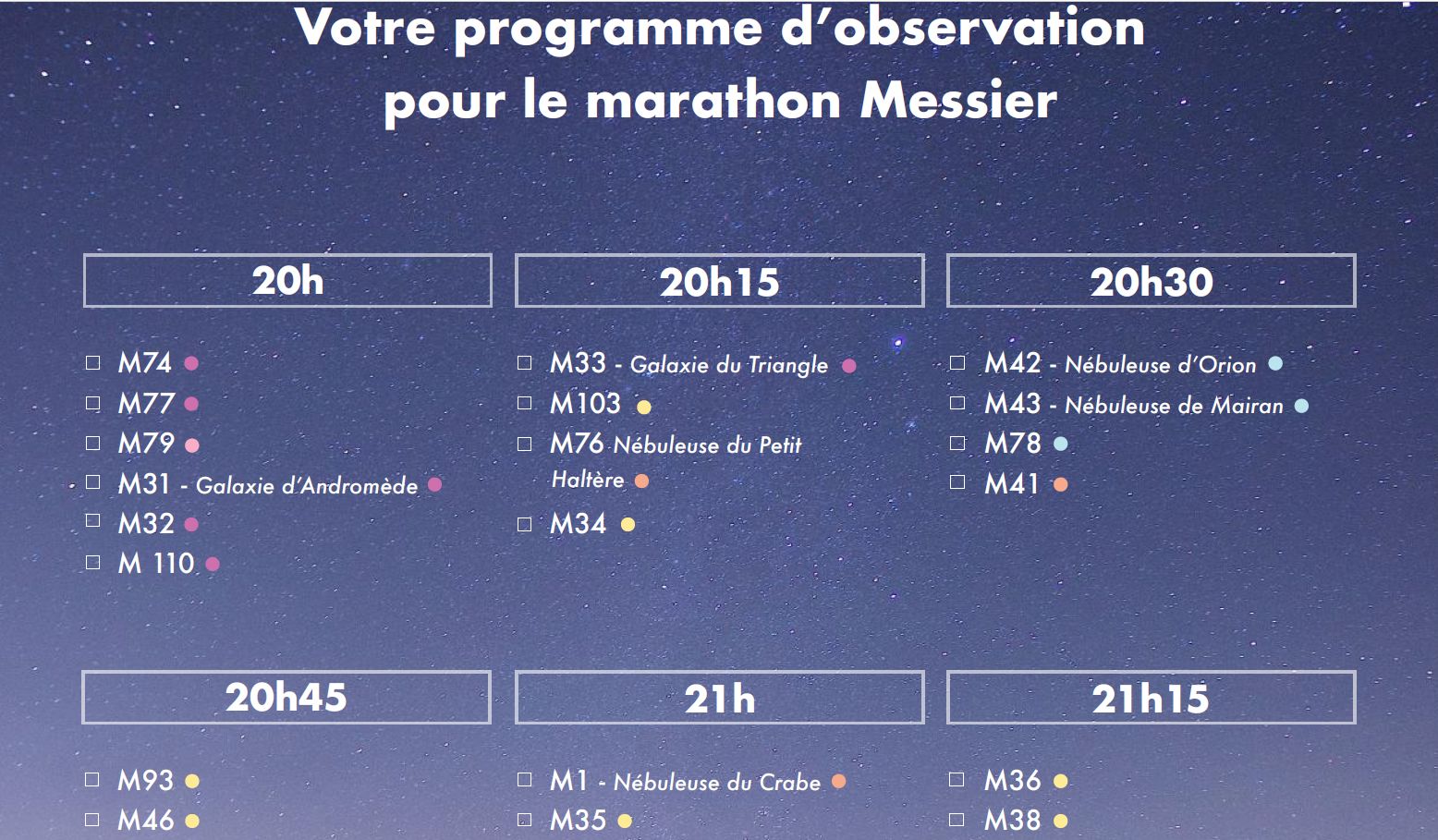 Votre programme d'observation pour le marathon Messier

20h

☐ M74
☐ M77
☐ M79
☐ M31 - Galaxie d'Andromède
☐ M32
☐ M 110

20h15

☐ M33 - Galaxie du Triangle
☐ M103
☐ M76 Nébuleuse du Petit Haltère
☐ M34

20h30

☐ M42 - Nébuleuse d'Orion
☐ M43 - Nébuleuse de Mairan
☐ M78
☐ M41

20h45

☐ M93
☐ M46

21h

☐ M1 - Nébuleuse du Crabe
☐ M35

21h15

☐ M36
☐ M38